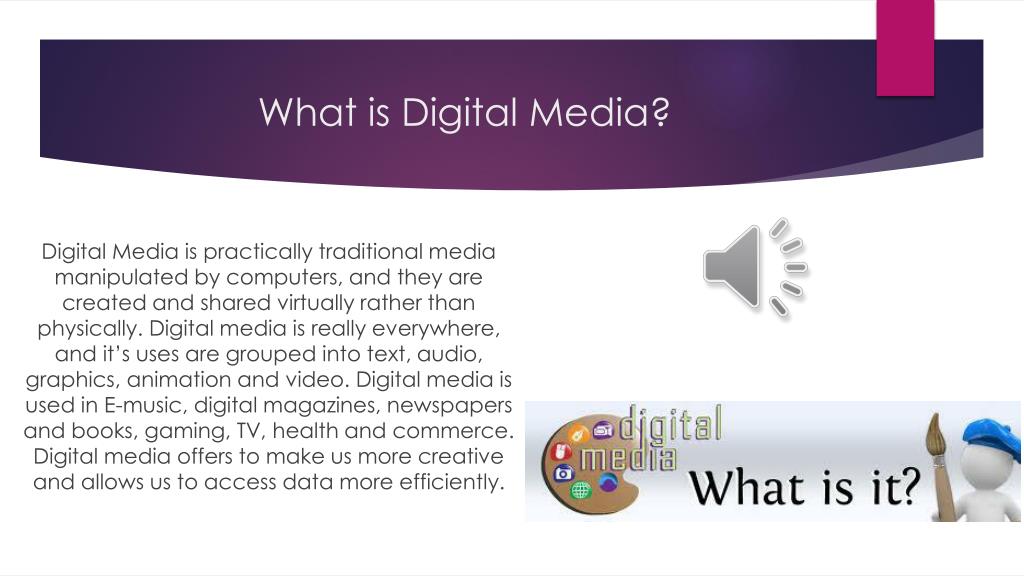 What is Digital Media?

Digital Media is practically traditional media manipulated by computers, and they are created and shared virtually rather than physically. Digital media is really everywhere, and it's uses are grouped into text, audio, graphics, animation and video. Digital media is used in E-music, digital magazines, newspapers and books, gaming, TV, health and commerce. Digital media offers to make us more creative and allows us to access data more efficiently.

digital media

What is it?